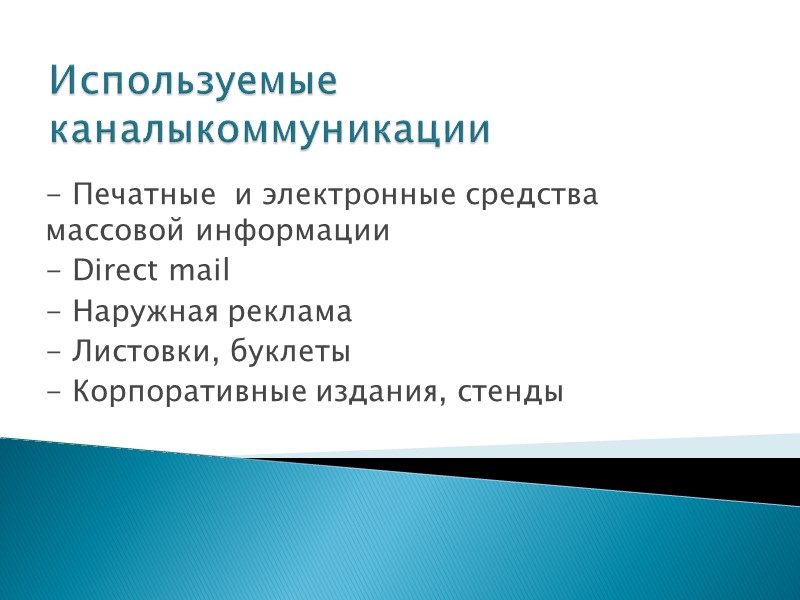 Используемые каналыкоммуникации

- Печатные  и электронные средства массовой информации
- Direct mail
- Наружная реклама
- Листовки, буклеты
- Корпоративные издания, стенды